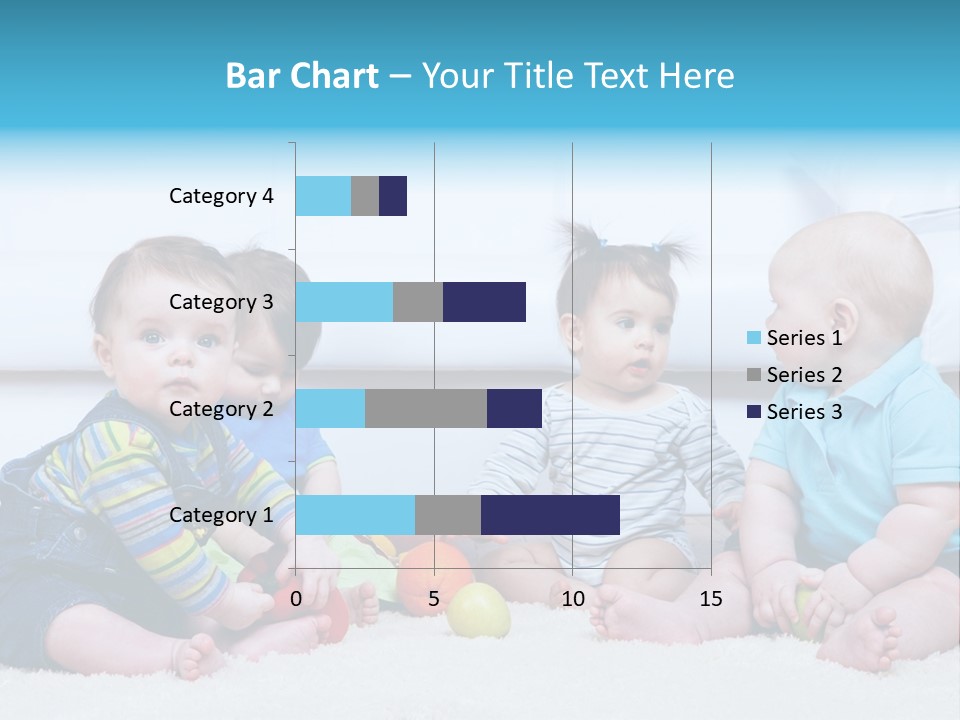 Bar Chart – Your Title Text Here

Category 4
Category 3
Category 2
Category 1

0
5
10
15

Series 1
Series 2
Series 3